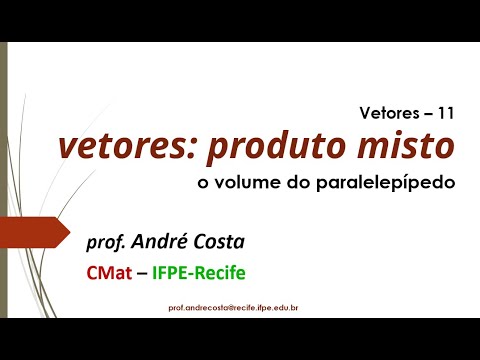 Vetores – 11

vetores: produto misto

o volume do paralelepípedo

prof. André Costa

CMat – IFPE-Recife

prof.andrecosta@recife.ifpe.edu.br